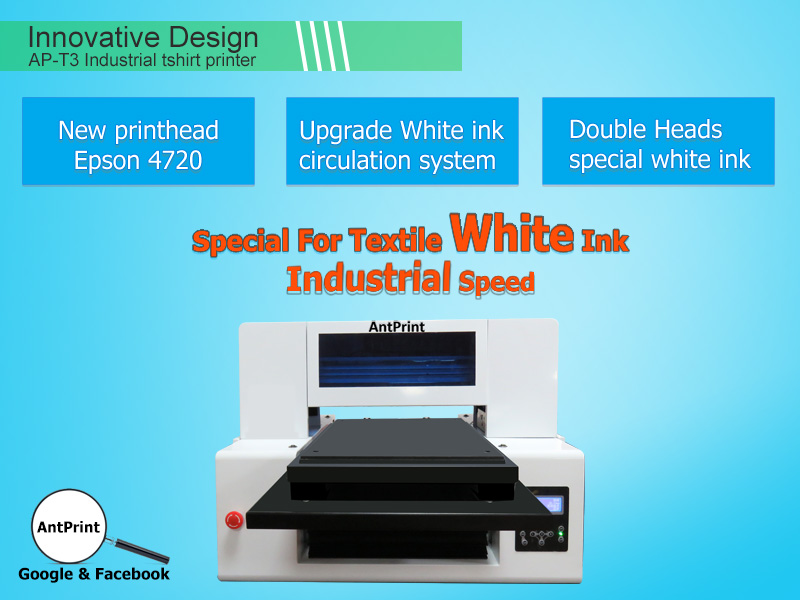 Innovative Design
AP-T3 Industrial tshirt printer

New printhead Epson 4720

Upgrade White ink circulation system

Double Heads special white ink

Special For Textile White Ink
Industrial Speed

AntPrint

AntPrint
Google & Facebook